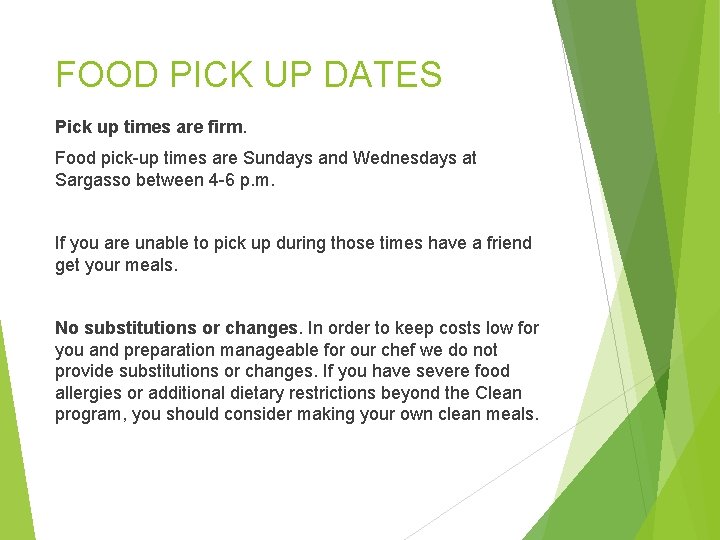 FOOD PICK UP DATES

Pick up times are firm.

Food pick-up times are Sundays and Wednesdays at Sargasso between 4-6 p.m.

If you are unable to pick up during those times have a friend get your meals.

No substitutions or changes. In order to keep costs low for you and preparation manageable for our chef we do not provide substitutions or changes. If you have severe food allergies or additional dietary restrictions beyond the Clean program, you should consider making your own clean meals.